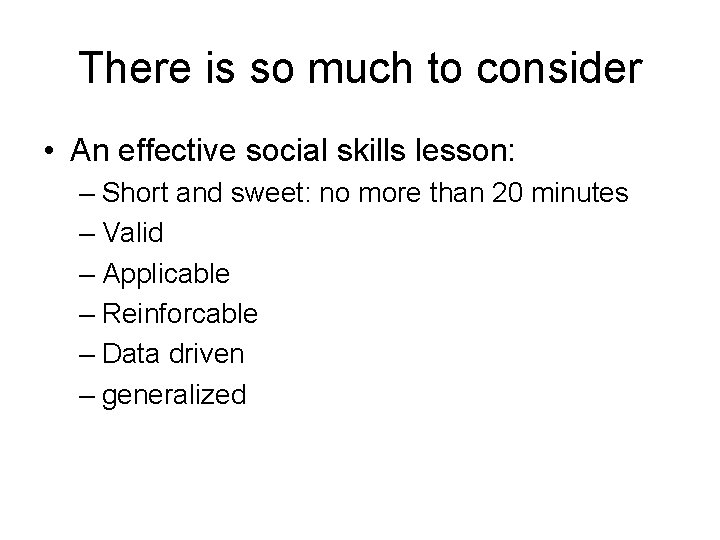 There is so much to consider

• An effective social skills lesson:
– Short and sweet: no more than 20 minutes
– Valid
– Applicable
– Reinforcable
– Data driven
– generalized